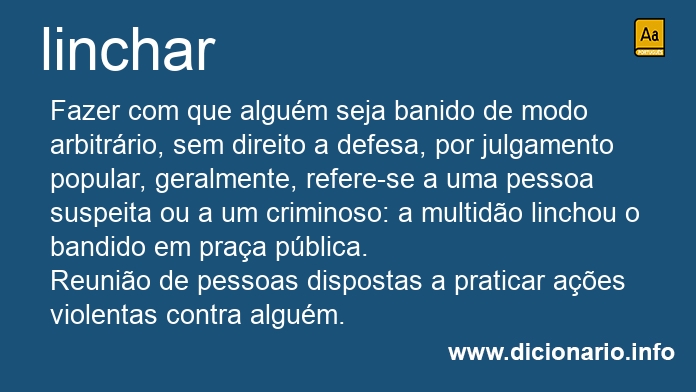 linchar

Aa
PORTUGUÊS

Fazer com que alguém seja banido de modo arbitrário, sem direito a defesa, por julgamento popular, geralmente, refere-se a uma pessoa suspeita ou a um criminoso: a multidão linchou o bandido em praça pública.
Reunião de pessoas dispostas a praticar ações violentas contra alguém.

www.dicionario.info